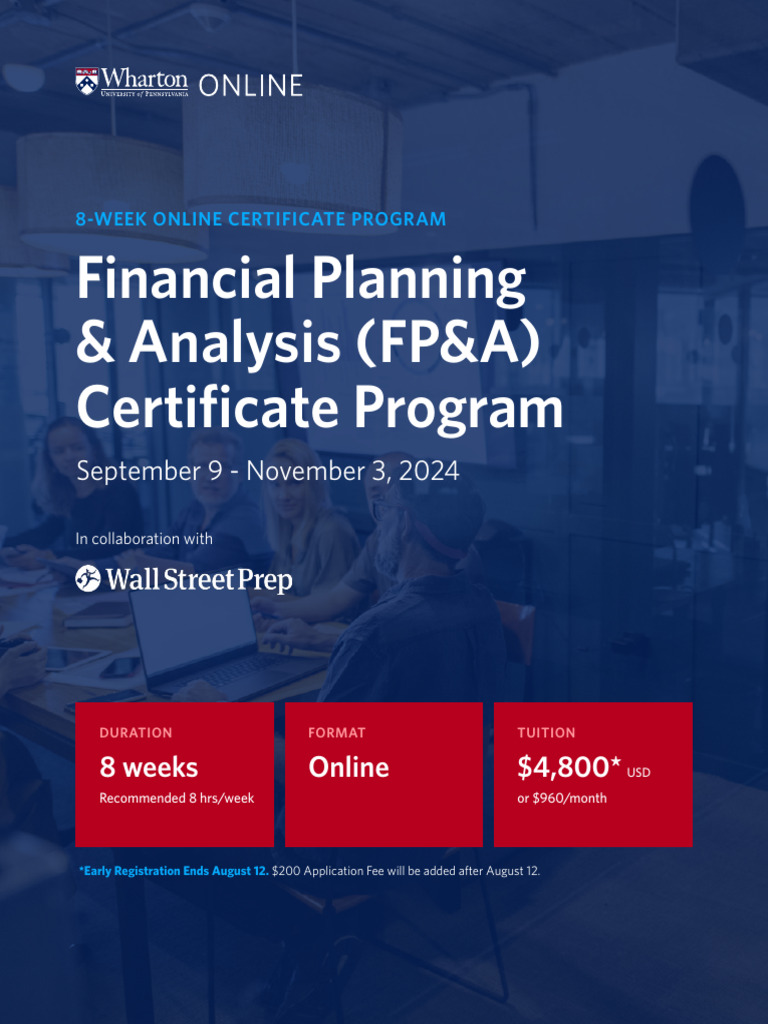 Wharton UNIVERSITY of PENNSYLVANIA ONLINE

8-WEEK ONLINE CERTIFICATE PROGRAM

Financial Planning & Analysis (FP&A) Certificate Program

September 9 - November 3, 2024

In collaboration with

Wall Street Prep

DURATION
8 weeks
Recommended 8 hrs/week

FORMAT
Online

TUITION
$4,800* USD
or $960/month

*Early Registration Ends August 12. $200 Application Fee will be added after August 12.